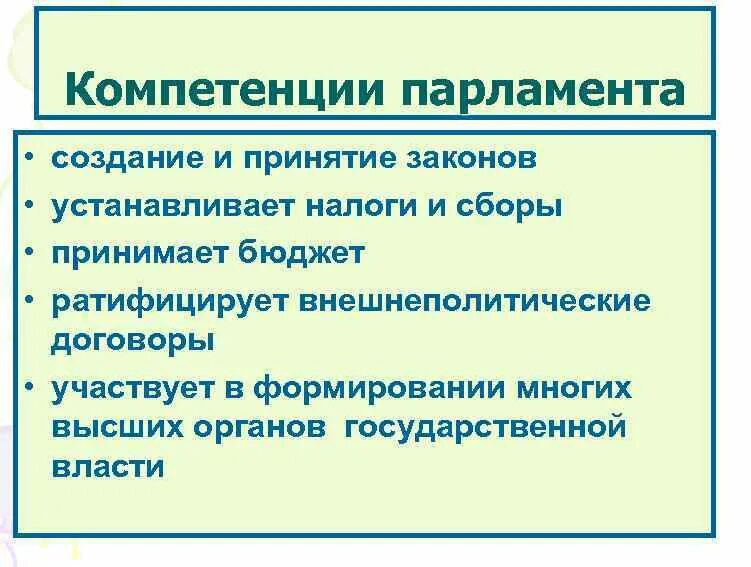 Компетенции парламента

• создание и принятие законов
• устанавливает налоги и сборы
• принимает бюджет
• ратифицирует внешнеполитические договоры
• участвует в формировании многих высших органов государственной власти